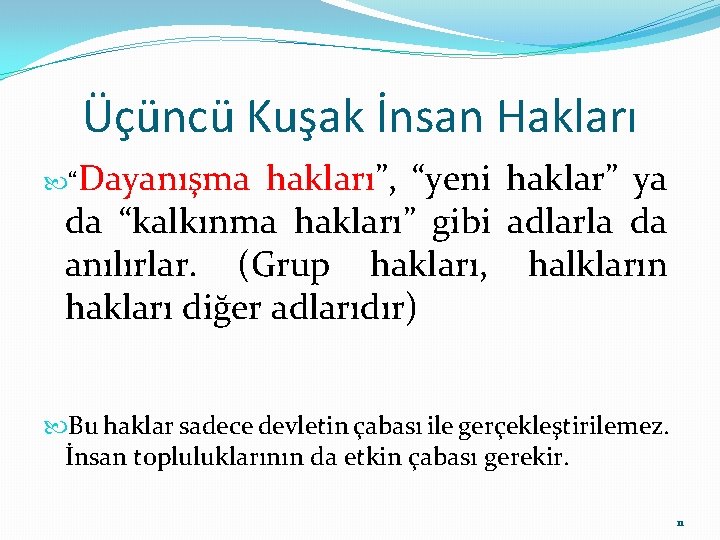 Üçüncü Kuşak İnsan Hakları

“Dayanışma hakları”, “yeni haklar” ya da “kalkınma hakları” gibi adlarla da anılırlar. (Grup hakları, halkların hakları diğer adlarıdır)

Bu haklar sadece devletin çabası ile gerçekleştirilemez. İnsan topluluklarının da etkin çabası gerekir.

11